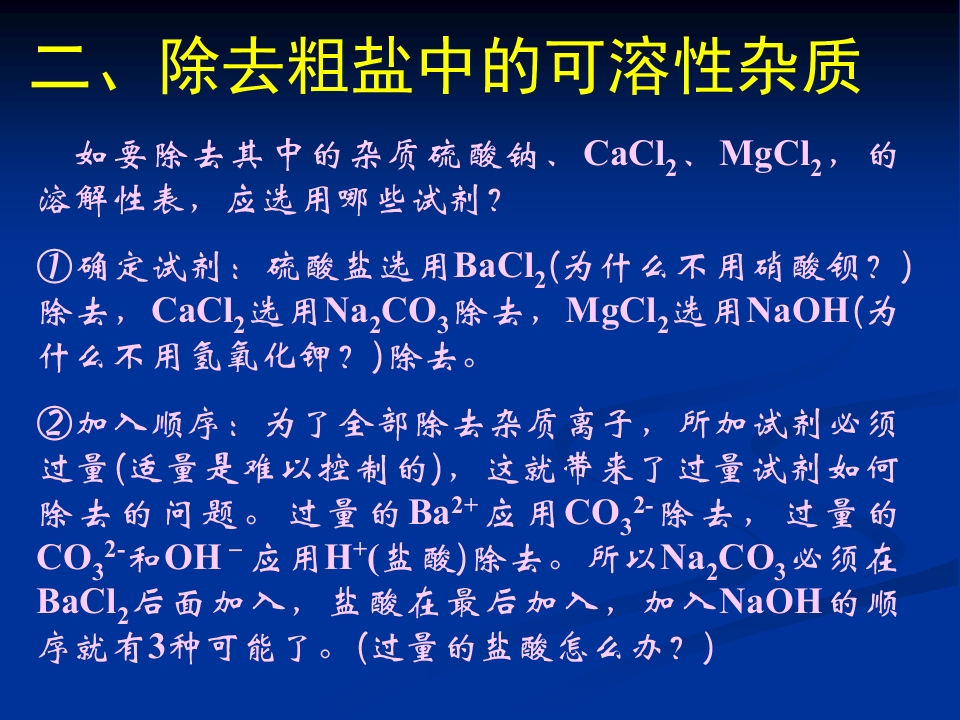 二、除去粗盐中的可溶性杂质

如要除去其中的杂质硫酸钠、$CaCl_2$、$MgCl_2$，的溶解性表，应选用哪些试剂？

①确定试剂：硫酸盐选用$BaCl_2$(为什么不用硝酸钡？)除去，$CaCl_2$选用$Na_2CO_3$除去，$MgCl_2$选用NaOH(为什么不用氢氧化钾？)除去。

②加入顺序：为了全部除去杂质离子，所加试剂必须过量(适量是难以控制的)，这就带来了过量试剂如何除去的问题。过量的$Ba^{2+}$应用$CO_3^{2-}$除去，过量的$CO_3^{2-}$和$OH^-$应用$H^+$(盐酸)除去。所以$Na_2CO_3$必须在$BaCl_2$后面加入，盐酸在最后加入，加入NaOH的顺序就有3种可能了。(过量的盐酸怎么办？)